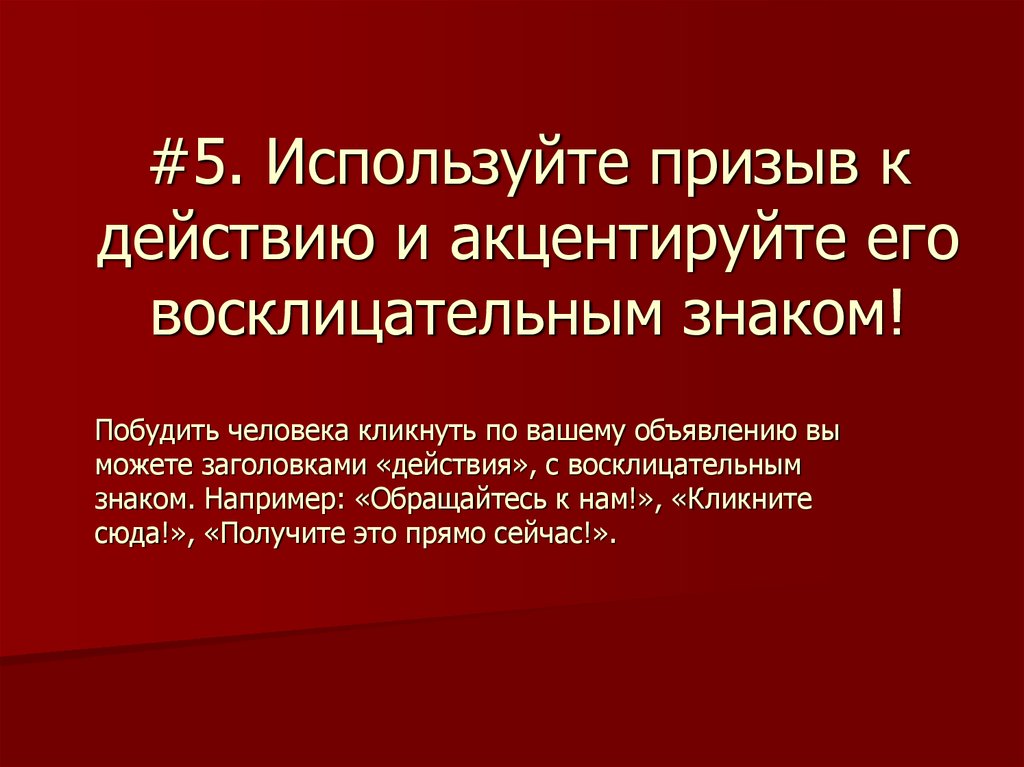 #5. Используйте призыв к действию и акцентируйте его восклицательным знаком!

Побудить человека кликнуть по вашему объявлению вы можете заголовками «действия», с восклицательным знаком. Например: «Обращайтесь к нам!», «Кликните сюда!», «Получите это прямо сейчас!».